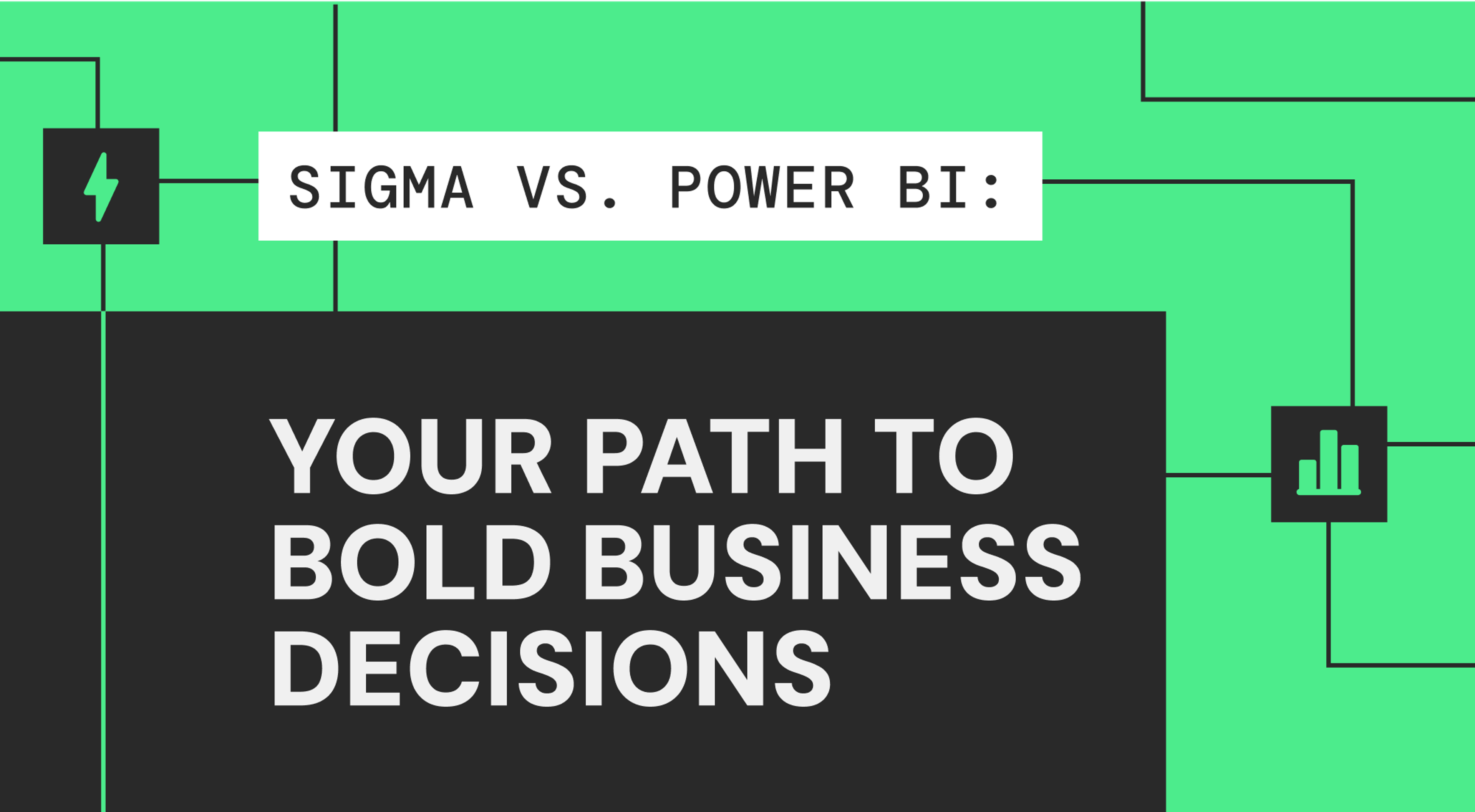 SIGMA VS. POWER BI:

YOUR PATH TO BOLD BUSINESS DECISIONS